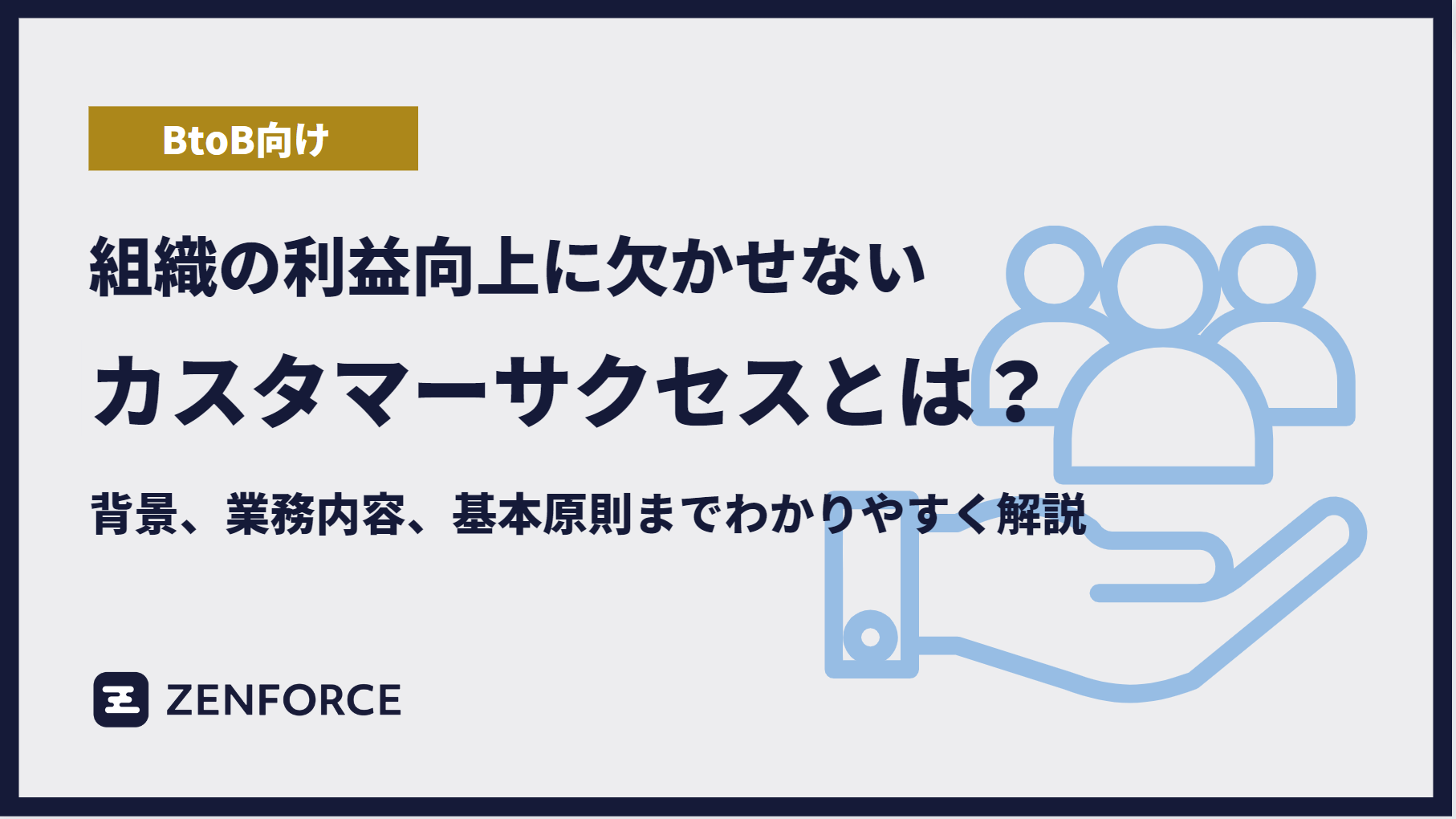 BtoB向け

組織の利益向上に欠かせない

カスタマーサクセスとは？

背景、業務内容、基本原則までわかりやすく解説

ZENFORCE